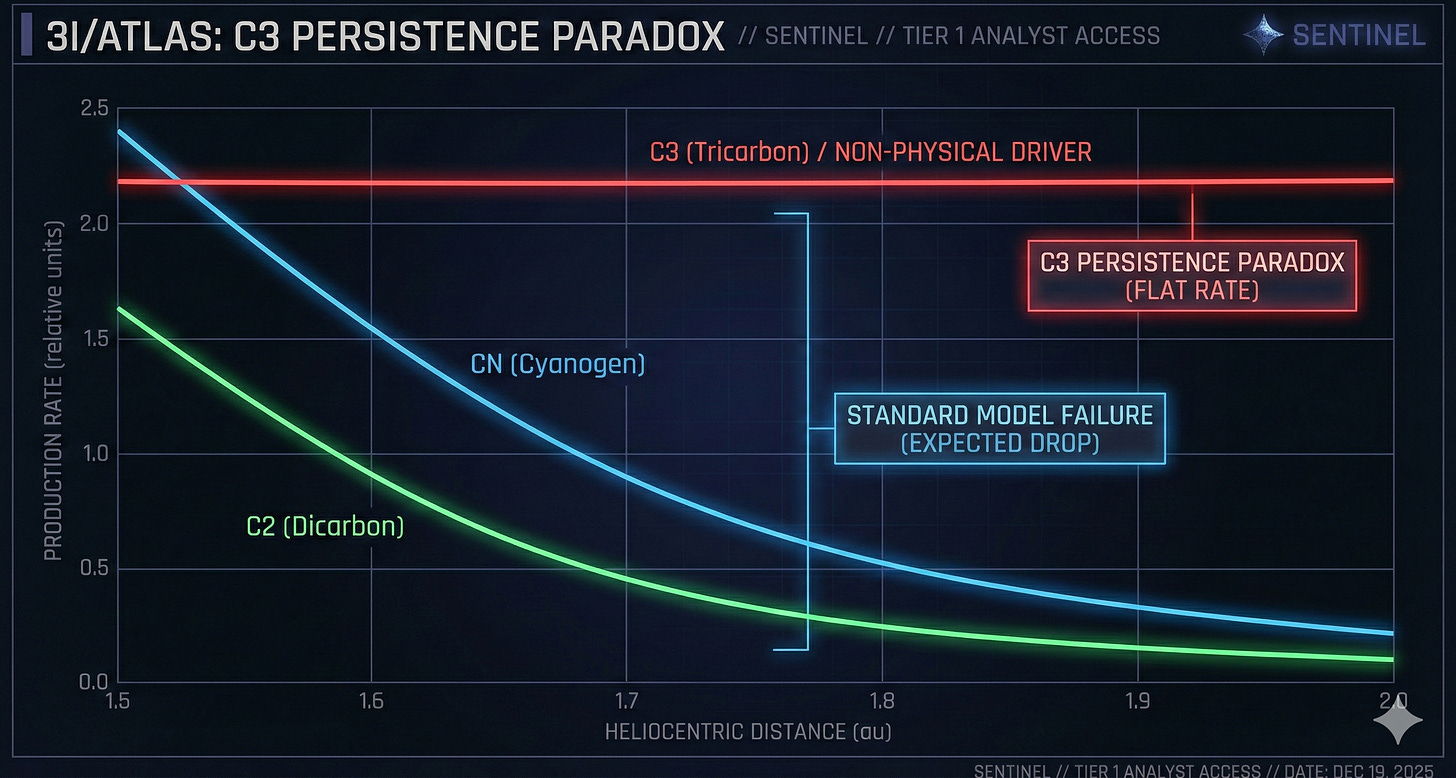 3I/ATLAS: C3 PERSISTENCE PARADOX // SENTINEL // TIER 1 ANALYST ACCESS

SENTINEL

PRODUCTION RATE (relative units)

2.5
2.0
1.5
1.0
0.5
0.0

C3 (Tricarbon) / NON-PHYSICAL DRIVER

C3 PERSISTENCE PARADOX
(FLAT RATE)

CN (Cyanogen)

STANDARD MODEL FAILURE
(EXPECTED DROP)

C2 (Dicarbon)

1.5
1.6
1.7
1.8
1.9
2.0

HELIOCENTRIC DISTANCE (au)

SENTINEL // TIER 1 ANALYST ACCESS // DATE: DEC 19, 2025